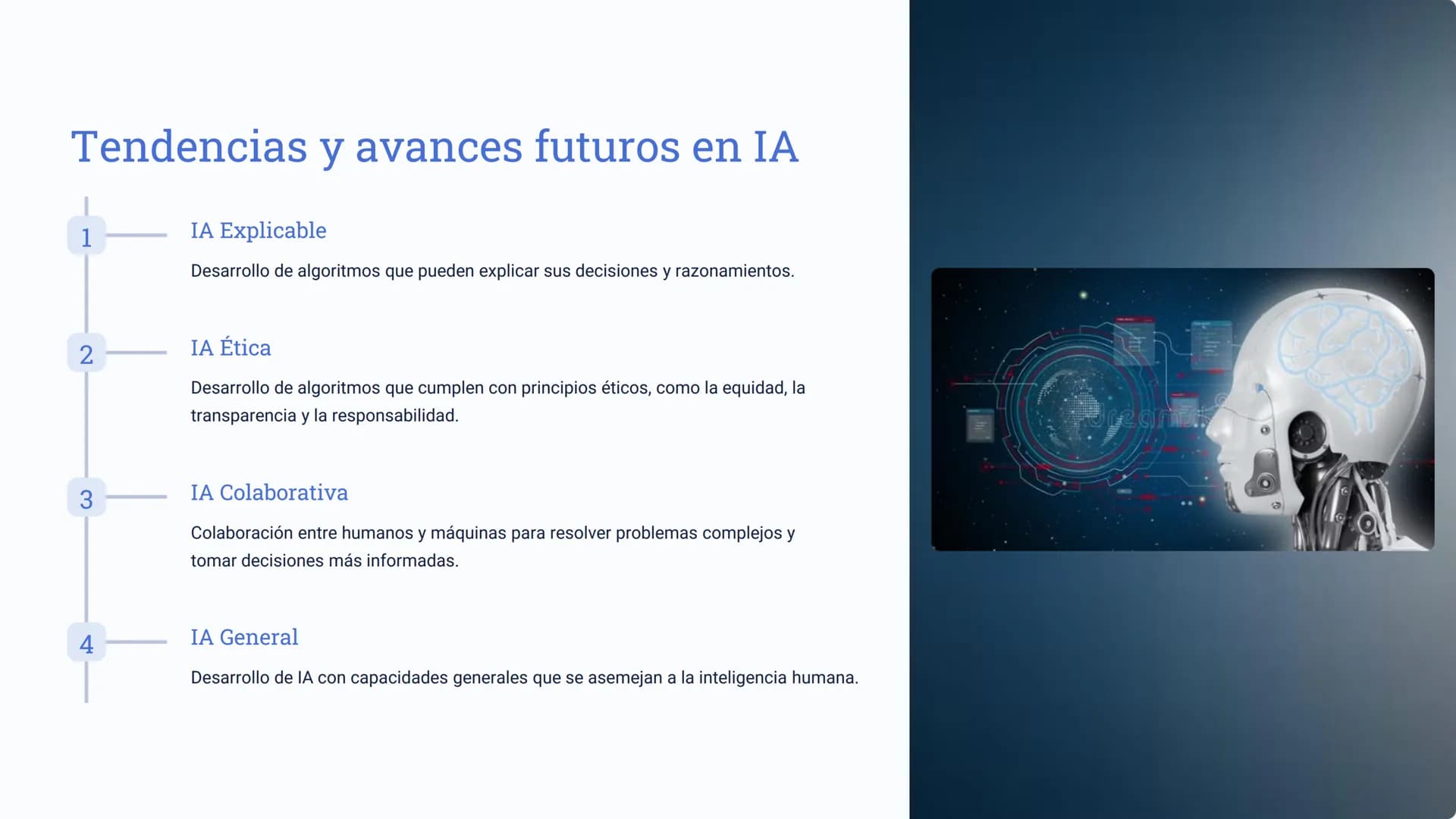 Tendencias y avances futuros en IA

1 IA Explicable

Desarrollo de algoritmos que pueden explicar sus decisiones y razonamientos.

2 IA Ética

Desarrollo de algoritmos que cumplen con principios éticos, como la equidad, la transparencia y la responsabilidad.

3 IA Colaborativa

Colaboración entre humanos y máquinas para resolver problemas complejos y tomar decisiones más informadas.

4 IA General

Desarrollo de IA con capacidades generales que se asemejan a la inteligencia humana.

dreamstime